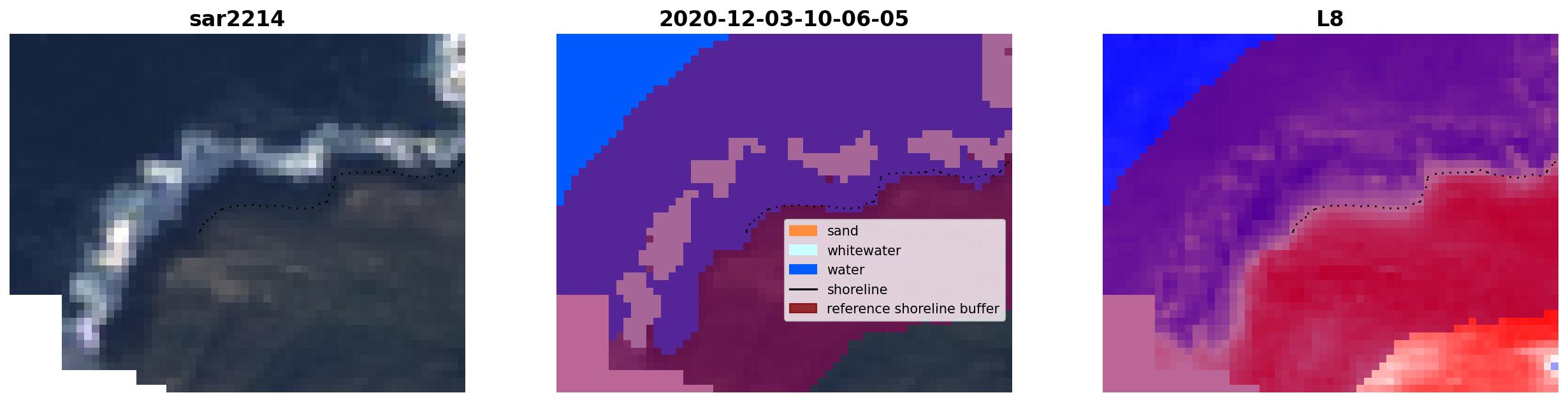 sar2214

2020-12-03-10-06-05

sand
whitewater
water
shoreline
reference shoreline buffer

L8